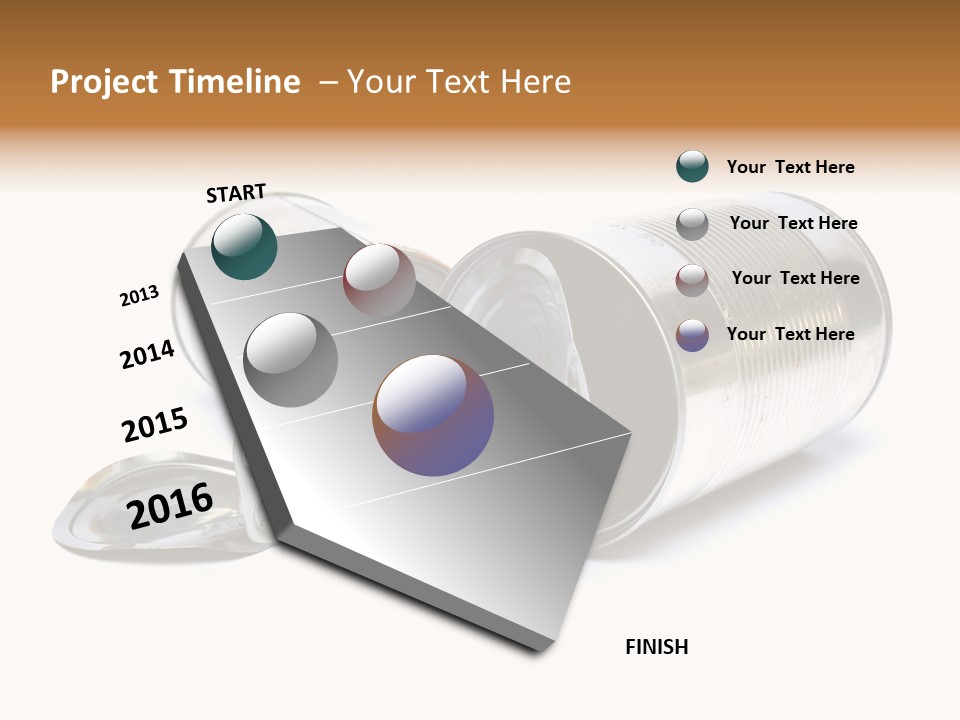 Project Timeline – Your Text Here

START

2013

2014

2015

2016

Your Text Here

Your Text Here

Your Text Here

Your Text Here

FINISH